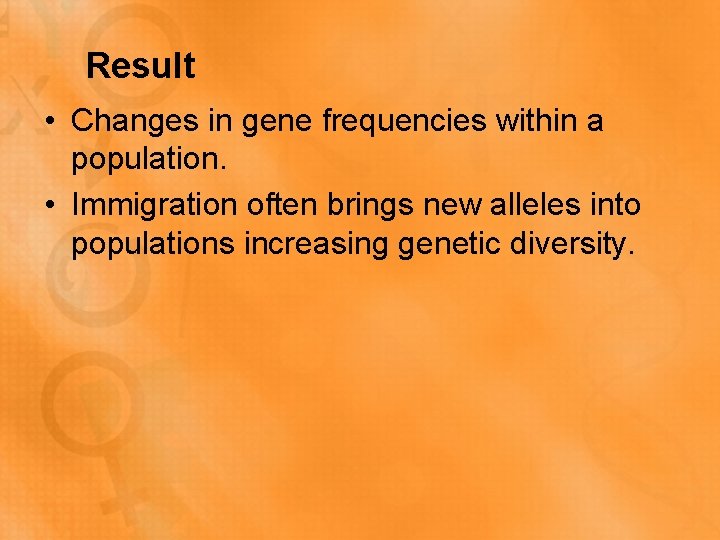 Result

• Changes in gene frequencies within a population.
• Immigration often brings new alleles into populations increasing genetic diversity.